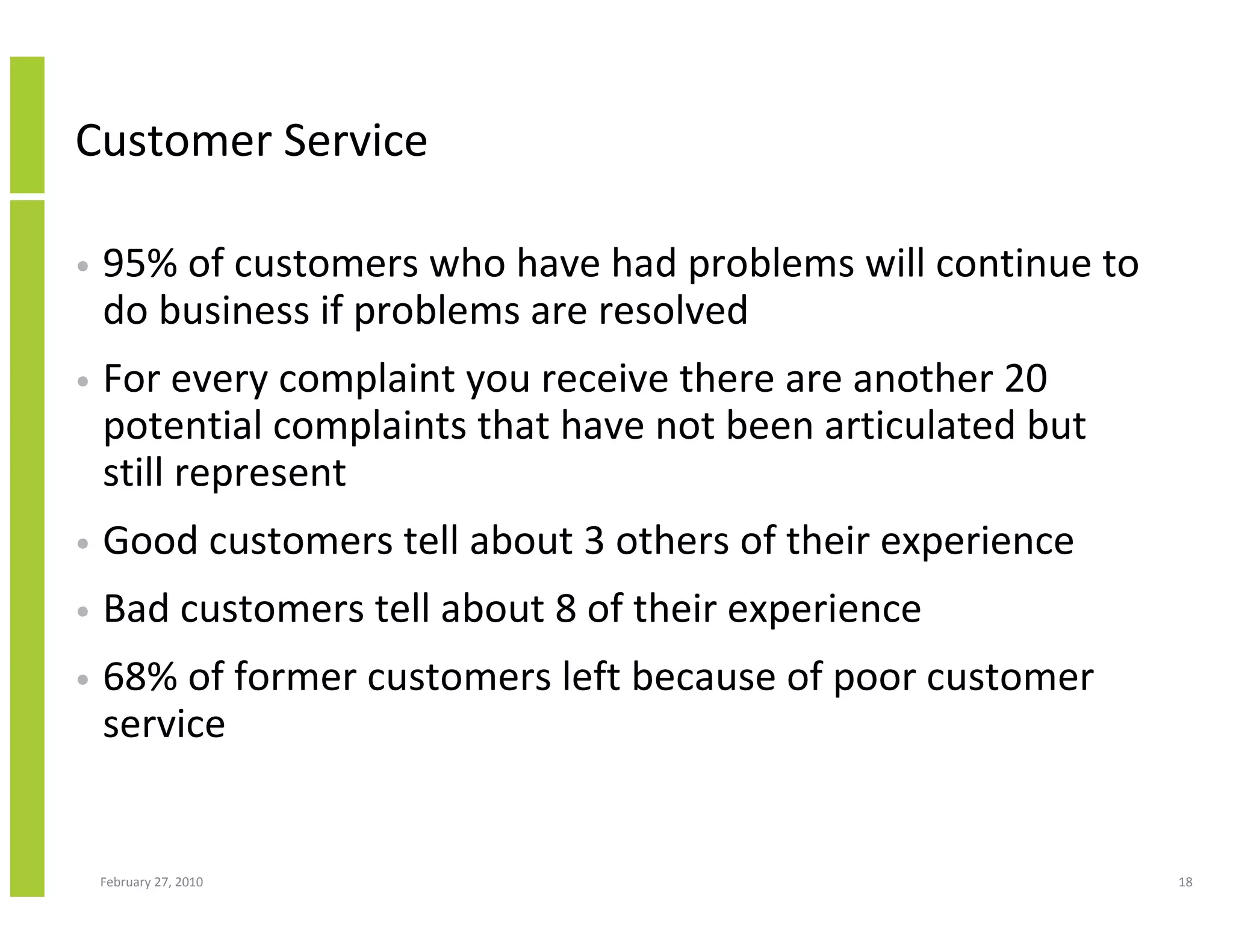 Customer Service

• 95% of customers who have had problems will continue to do business if problems are resolved

• For every complaint you receive there are another 20 potential complaints that have not been articulated but still represent

• Good customers tell about 3 others of their experience

• Bad customers tell about 8 of their experience

• 68% of former customers left because of poor customer service

February 27, 2010

18